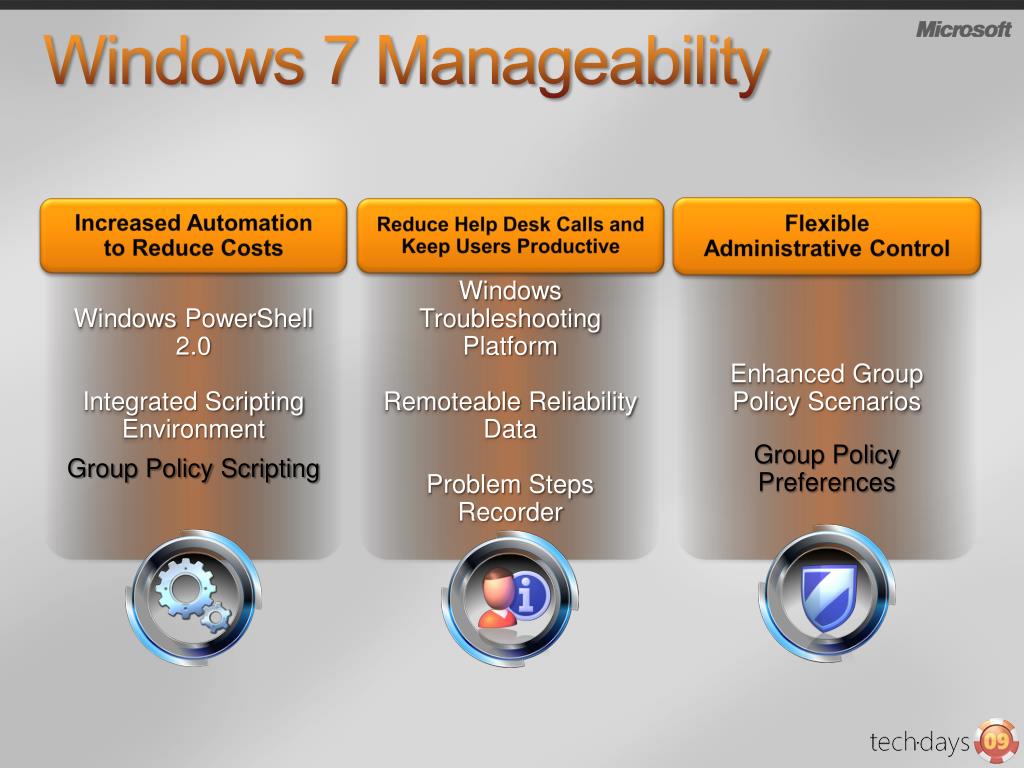 Windows 7 Manageability

Microsoft

Increased Automation to Reduce Costs

Windows PowerShell 2.0

Integrated Scripting Environment

Group Policy Scripting

Reduce Help Desk Calls and Keep Users Productive

Windows Troubleshooting Platform

Remoteable Reliability Data

Problem Steps Recorder

Flexible Administrative Control

Enhanced Group Policy Scenarios

Group Policy Preferences

tech·days 09